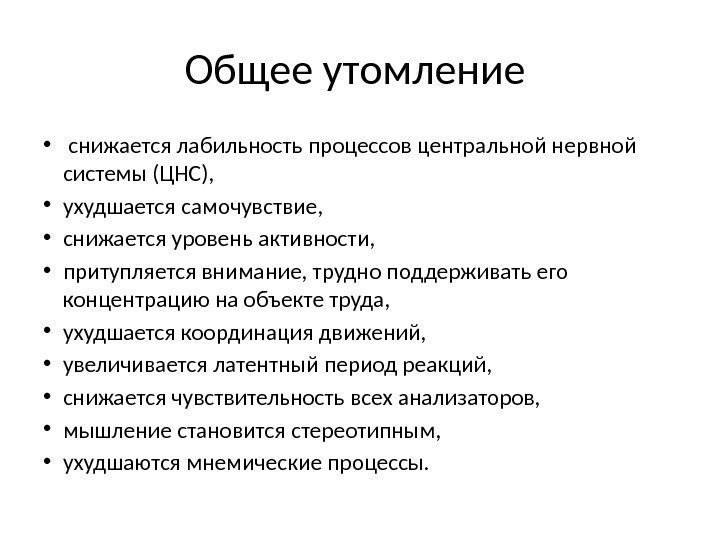 Общее утомление

• снижается лабильность процессов центральной нервной системы (ЦНС),
• ухудшается самочувствие,
• снижается уровень активности,
• притупляется внимание, трудно поддерживать его концентрацию на объекте труда,
• ухудшается координация движений,
• увеличивается латентный период реакций,
• снижается чувствительность всех анализаторов,
• мышление становится стереотипным,
• ухудшаются мнемические процессы.